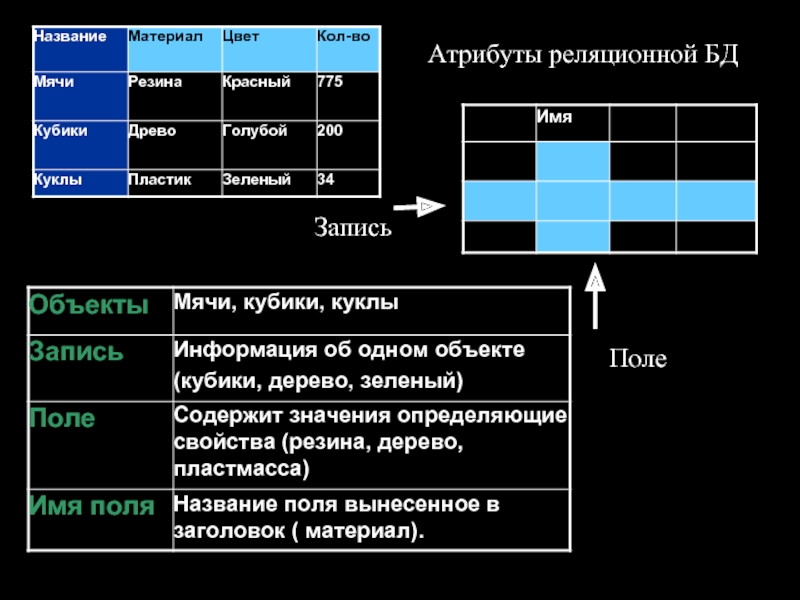 | Название | Материал | Цвет | Кол-во |
|---|---|---|---|
| Мячи | Резина | Красный | 775 |
| Кубики | Древо | Голубой | 200 |
| Куклы | Пластик | Зеленый | 34 |

Атрибуты реляционной БД

|  | Имя |  |  |
|---|---|---|---|
|  |  |  |  |
|  |  |  |  |
|  |  |  |  |

Запись

Поле

| Объекты | Мячи, кубики, куклы |
|---|---|
| Запись | Информация об одном объекте (кубики, дерево, зеленый) |
| Поле | Содержит значения определяющие свойства (резина, дерево, пластмасса) |
| Имя поля | Название поля вынесенное в заголовок ( материал). |